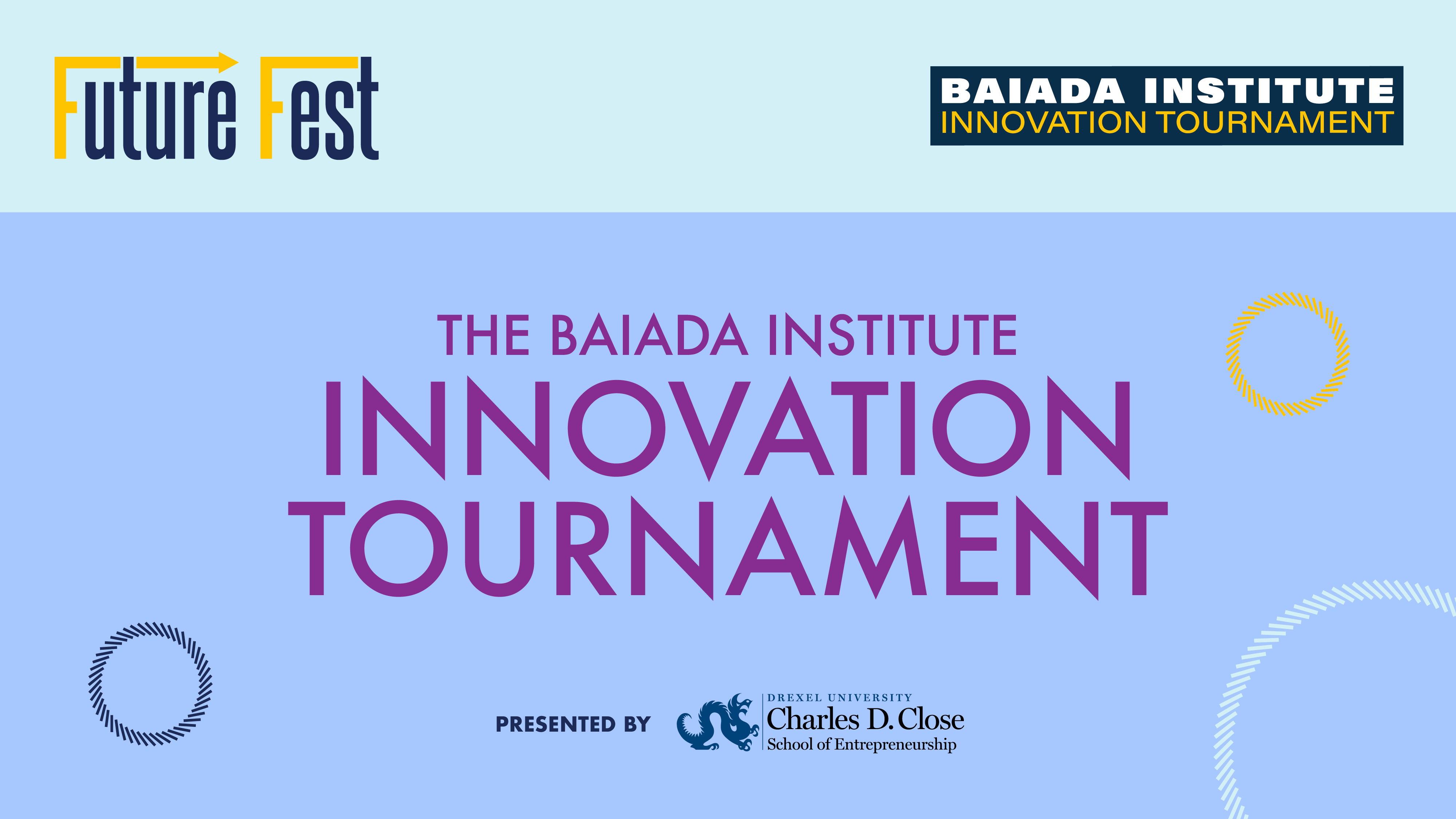 Future Fest

BAIADA INSTITUTE
INNOVATION TOURNAMENT

THE BAIADA INSTITUTE
INNOVATION TOURNAMENT

PRESENTED BY

DREXEL UNIVERSITY
Charles D. Close
School of Entrepreneurship